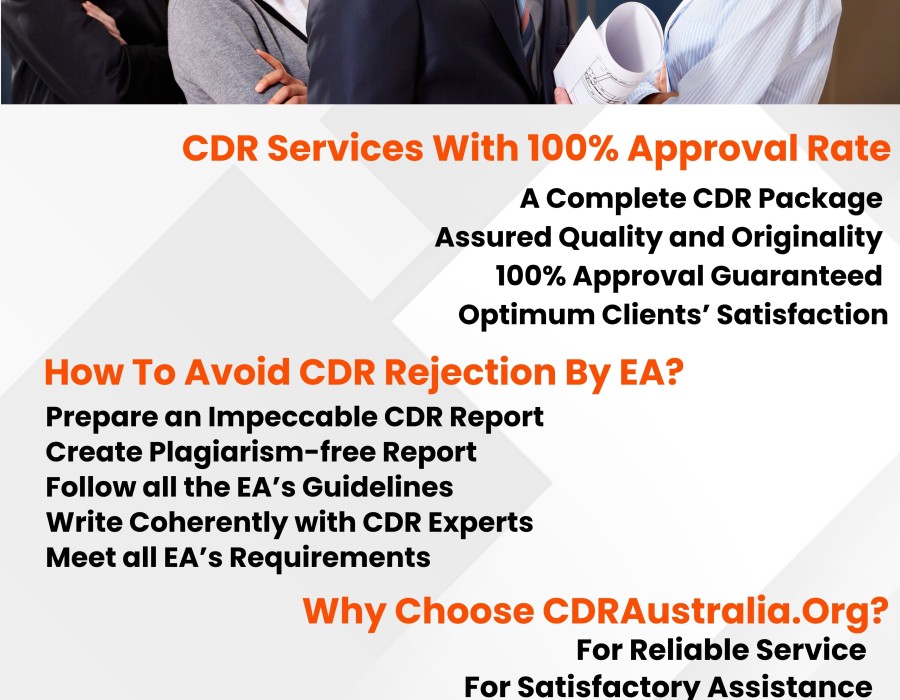 CDR Services With 100% Approval Rate

A Complete CDR Package
Assured Quality and Originality
100% Approval Guaranteed
Optimum Clients' Satisfaction

How To Avoid CDR Rejection By EA?

Prepare an Impeccable CDR Report
Create Plagiarism-free Report
Follow all the EA's Guidelines
Write Coherently with CDR Experts
Meet all EA's Requirements

Why Choose CDRAustralia.Org?

For Reliable Service
For Satisfactory Assistance